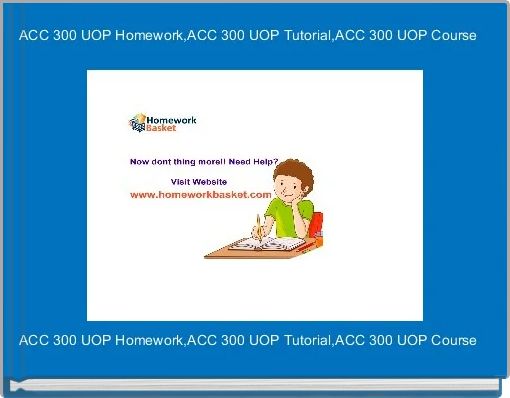 ACC 300 UOP Homework,ACC 300 UOP Tutorial,ACC 300 UOP Course

Homework Basket

Now dont thing more!! Need Help?

Visit Website

www.homeworkbasket.com

ACC 300 UOP Homework,ACC 300 UOP Tutorial,ACC 300 UOP Course